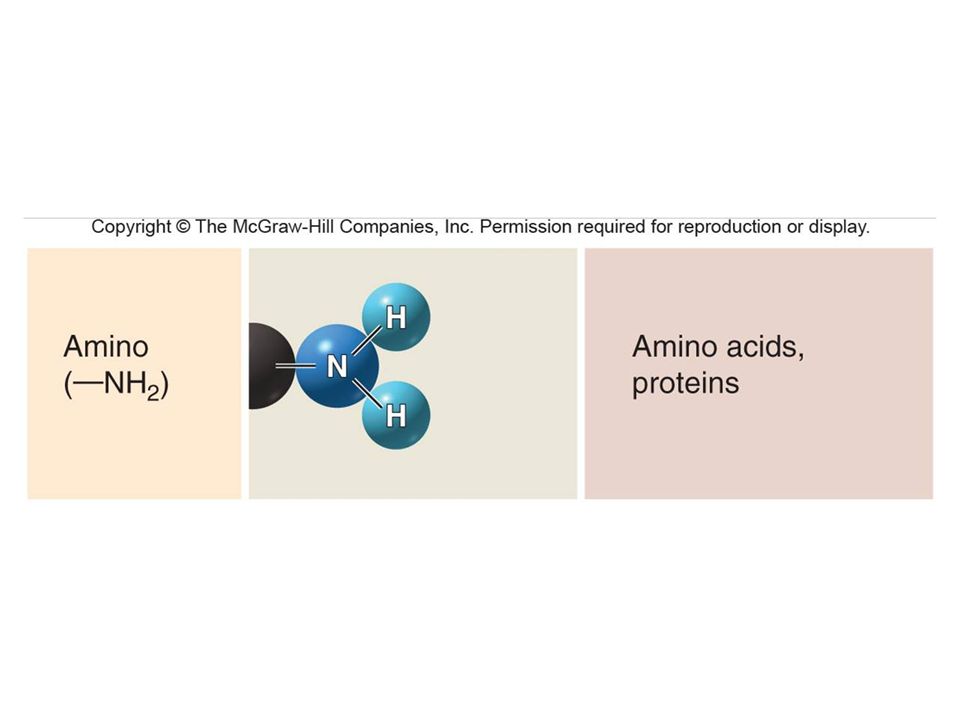 Copyright © The McGraw-Hill Companies, Inc. Permission required for reproduction or display.

Amino
($—NH_2$)

H
N
H

Amino acids, proteins